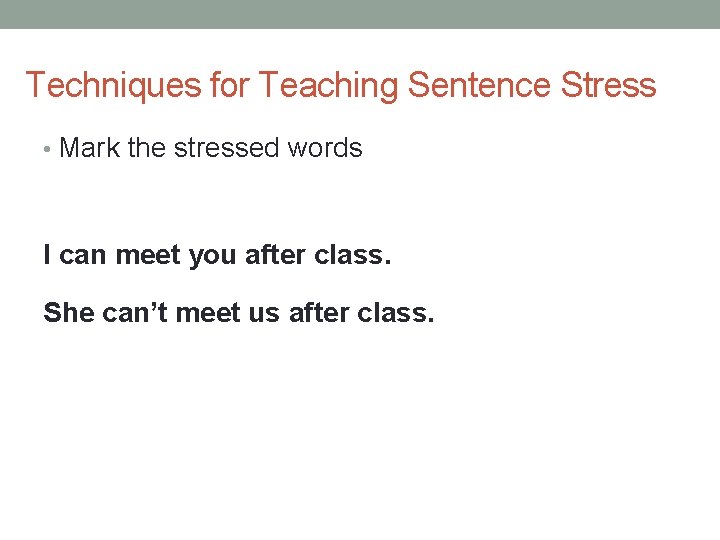 Techniques for Teaching Sentence Stress

• Mark the stressed words

I can meet you after class.

She can’t meet us after class.